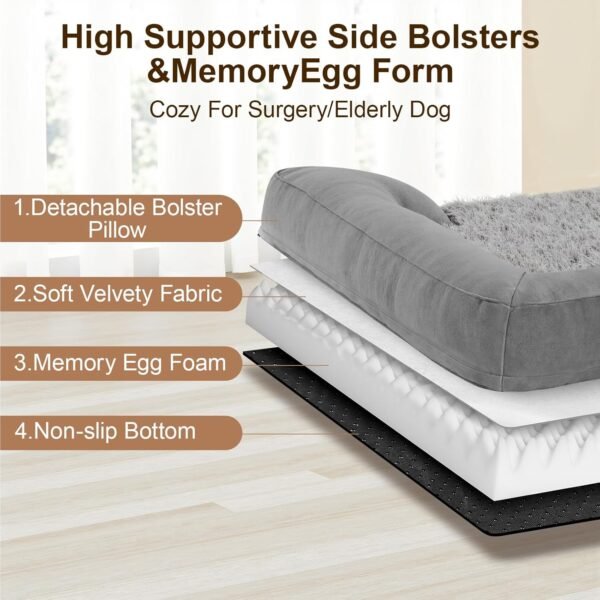 High Supportive Side Bolsters &MemoryEgg Form

Cozy For Surgery/Elderly Dog

1.Detachable Bolster Pillow

2.Soft Velvety Fabric

3.Memory Egg Foam

4.Non-slip Bottom